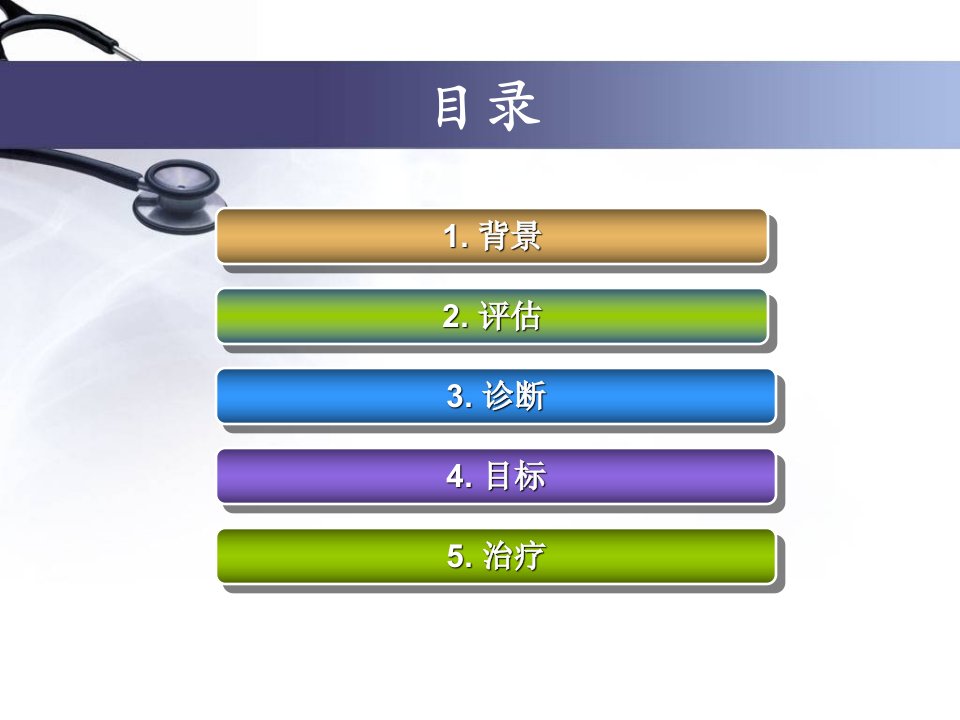 目录

1. 背景

2. 评估

3. 诊断

4. 目标

5. 治疗